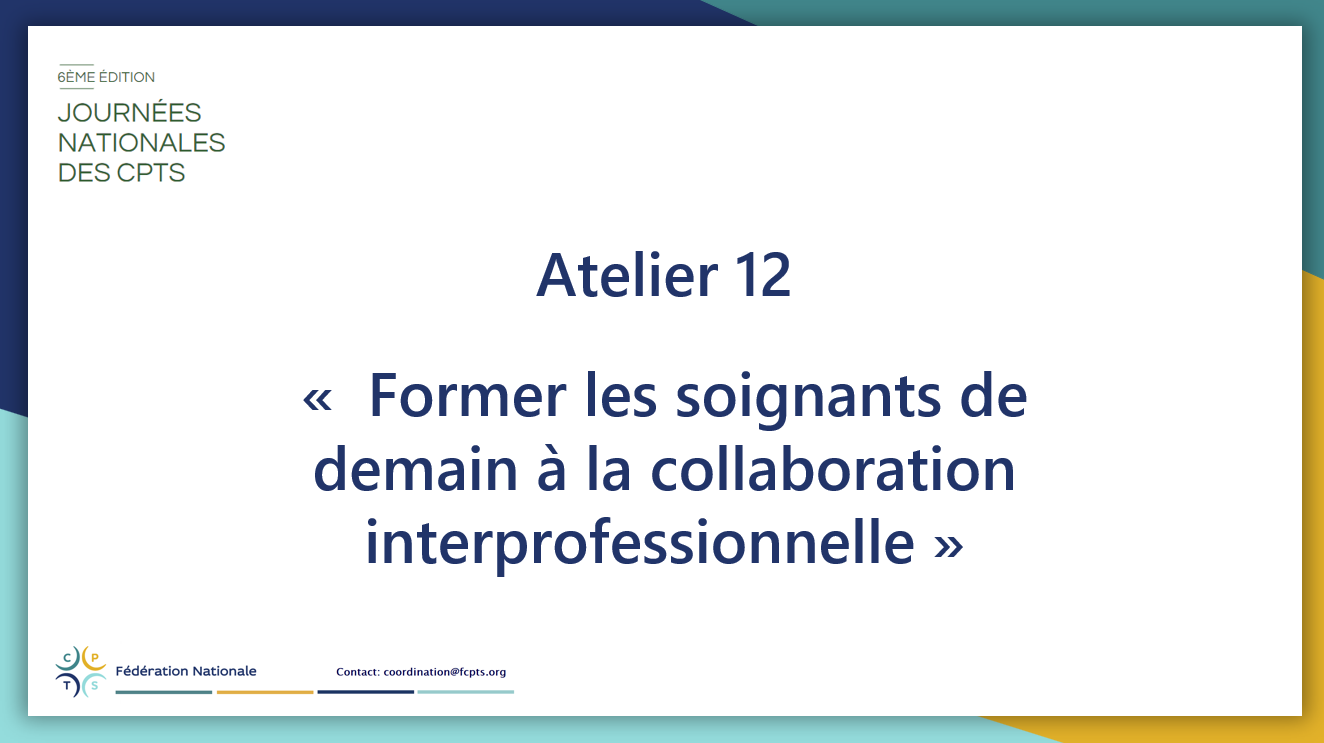 6ÈME ÉDITION
JOURNÉES NATIONALES DES CPTS

Atelier 12

« Former les soignants de demain à la collaboration interprofessionnelle »

C P T S
Fédération Nationale
Contact: coordination@fcpts.org